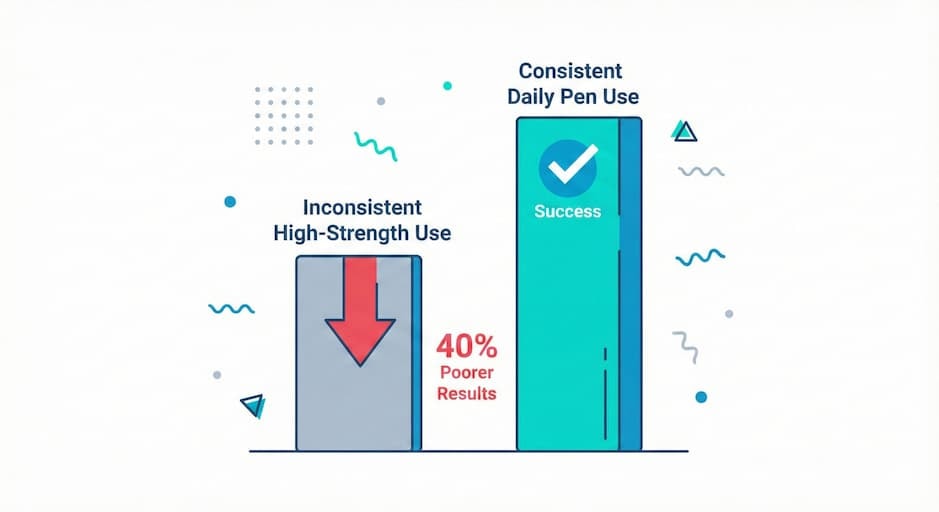 Inconsistent High-Strength Use

40%
Poorer
Results

Consistent Daily Pen Use

Success